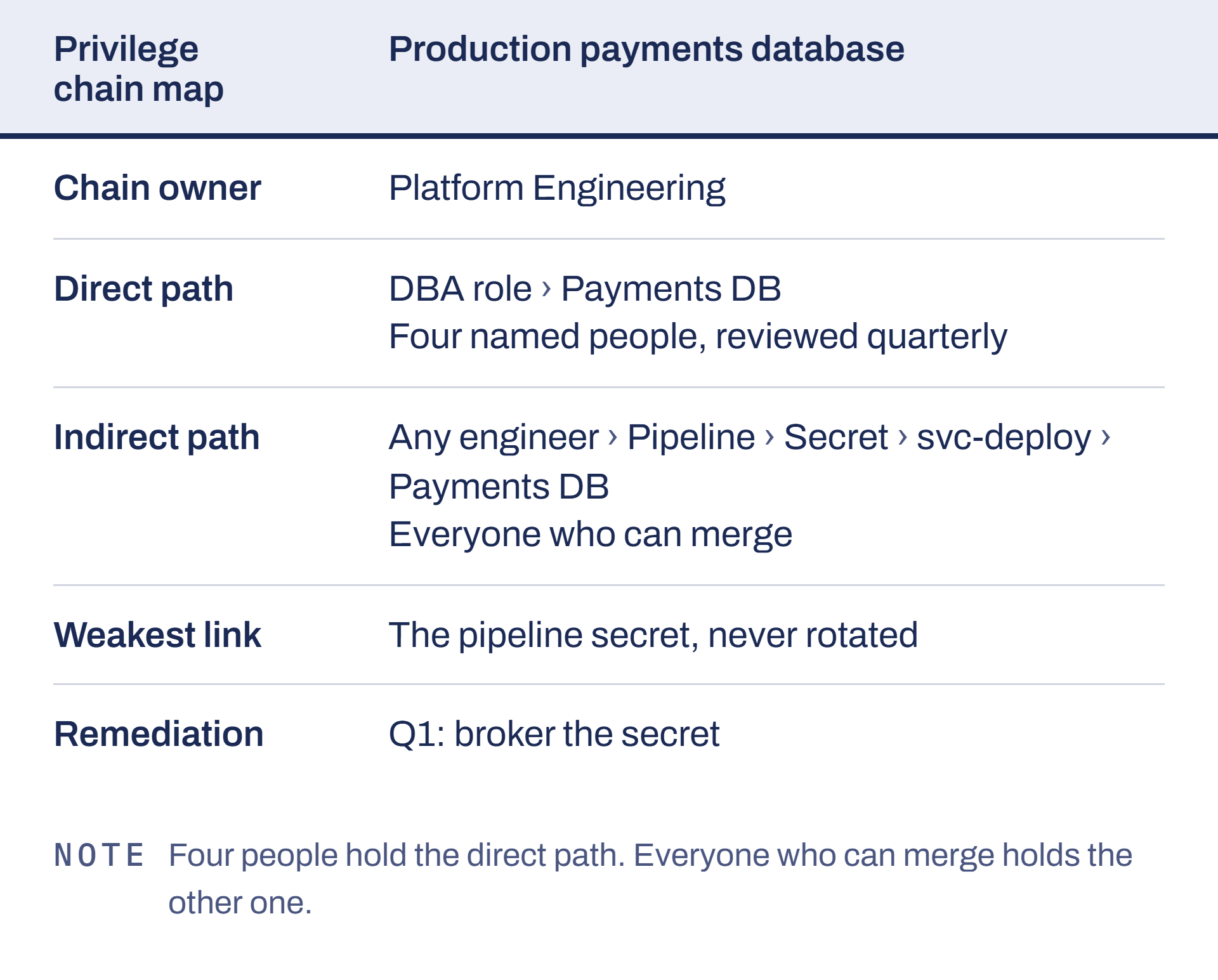 | Privilege chain map | Production payments database |
|---|---|
| Chain owner | Platform Engineering |
| Direct path | DBA role › Payments DB Four named people, reviewed quarterly |
| Indirect path | Any engineer › Pipeline › Secret › svc-deploy › Payments DB Everyone who can merge |
| Weakest link | The pipeline secret, never rotated |
| Remediation | Q1: broker the secret |

NOTE Four people hold the direct path. Everyone who can merge holds the other one.